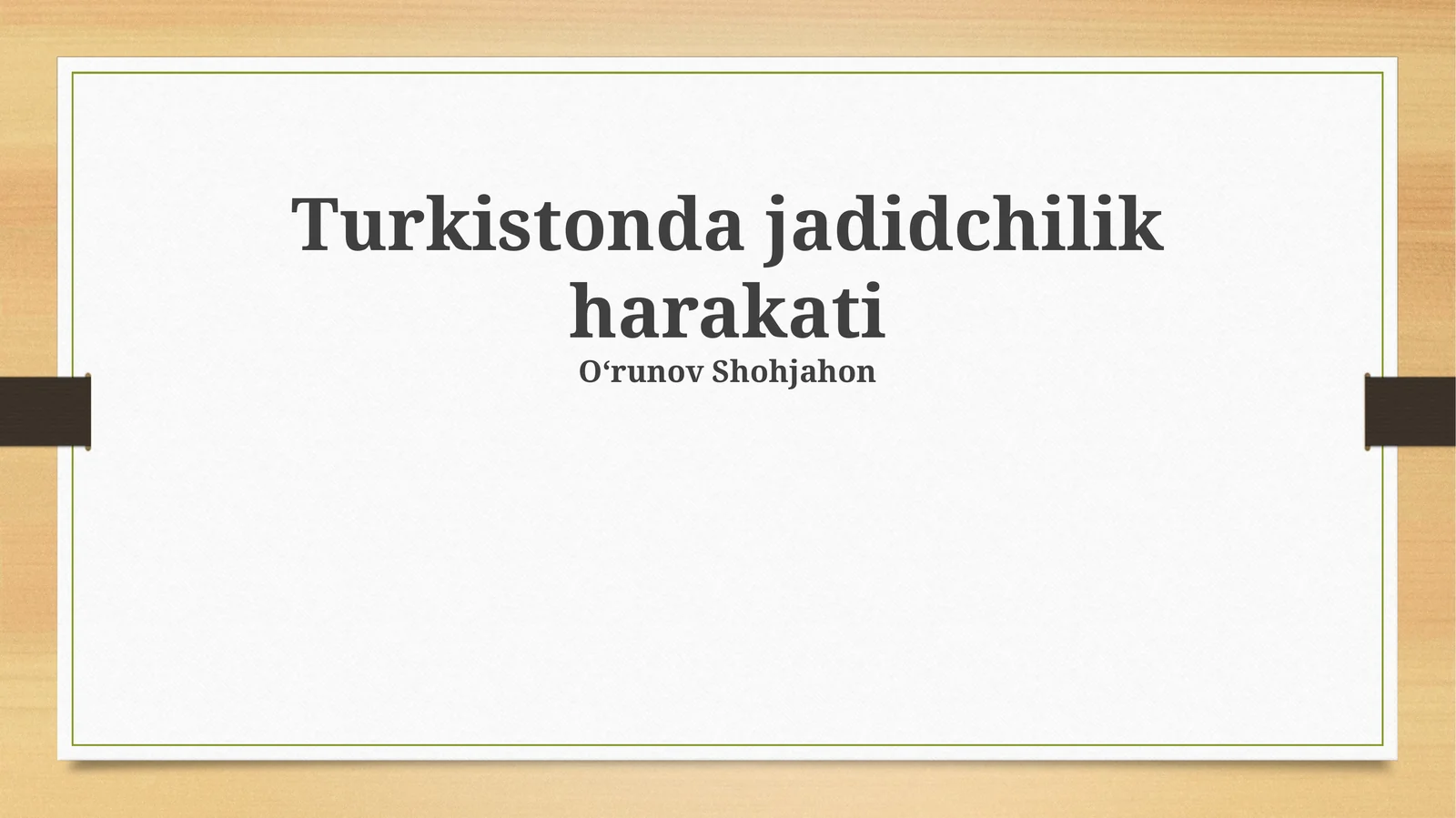 Turkistonda jadidchilik harakati
O‘runov Shohjahon